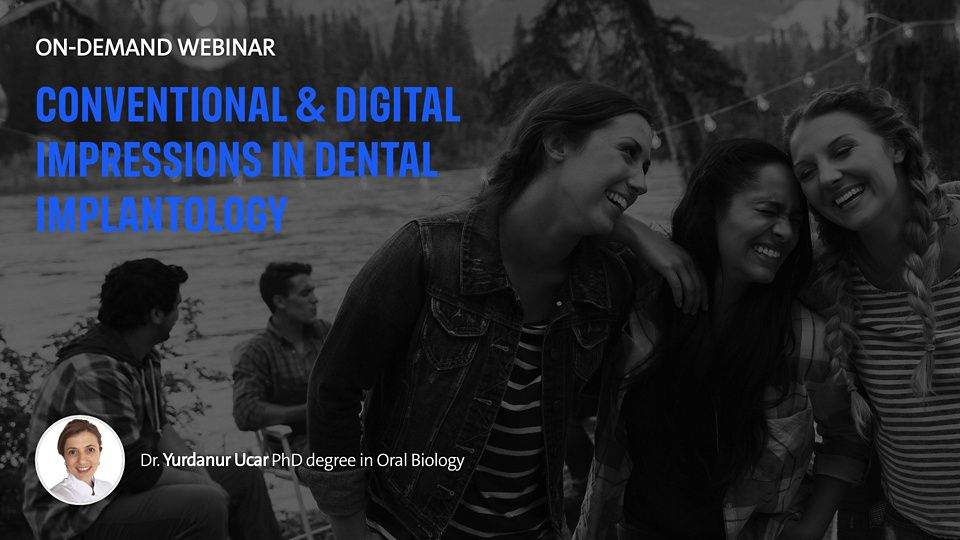 ON-DEMAND WEBINAR

CONVENTIONAL & DIGITAL IMPRESSIONS IN DENTAL IMPLANTOLOGY

Dr. Yurdanur Ucar PhD degree in Oral Biology